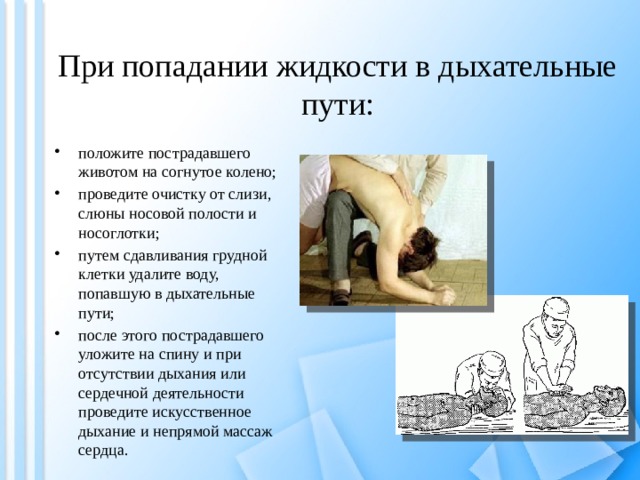 При попадании жидкости в дыхательные пути:

• положите пострадавшего животом на согнутое колено;
• проведите очистку от слизи, слюны носовой полости и носоглотки;
• путем сдавливания грудной клетки удалите воду, попавшую в дыхательные пути;
• после этого пострадавшего уложите на спину и при отсутствии дыхания или сердечной деятельности проведите искусственное дыхание и непрямой массаж сердца.